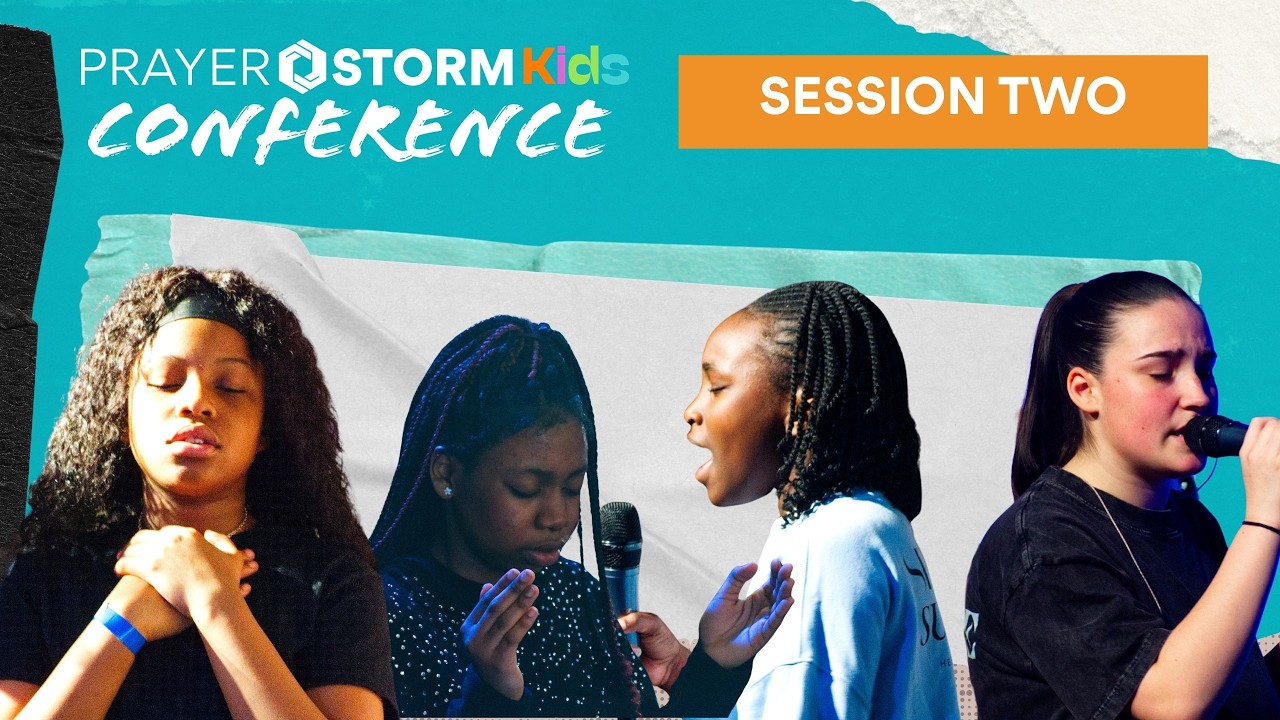 PRAYER STORM Kids
CONFERENCE

SESSION TWO